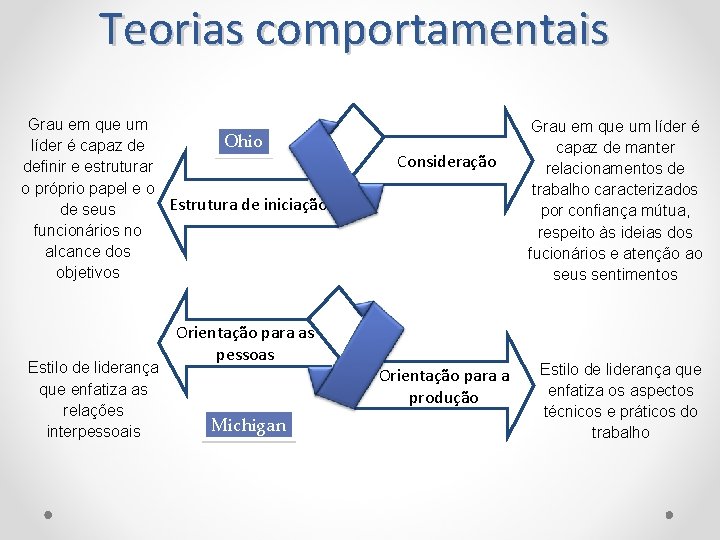 Teorias comportamentais

Grau em que um líder é capaz de definir e estruturar o próprio papel e o de seus funcionários no alcance dos objetivos

Ohio

Estrutura de iniciação

Consideração

Grau em que um líder é capaz de manter relacionamentos de trabalho caracterizados por confiança mútua, respeito às ideias dos fucionários e atenção ao seus sentimentos

Orientação para as pessoas

Estilo de liderança que enfatiza as relações interpessoais

Michigan

Orientação para a produção

Estilo de liderança que enfatiza os aspectos técnicos e práticos do trabalho